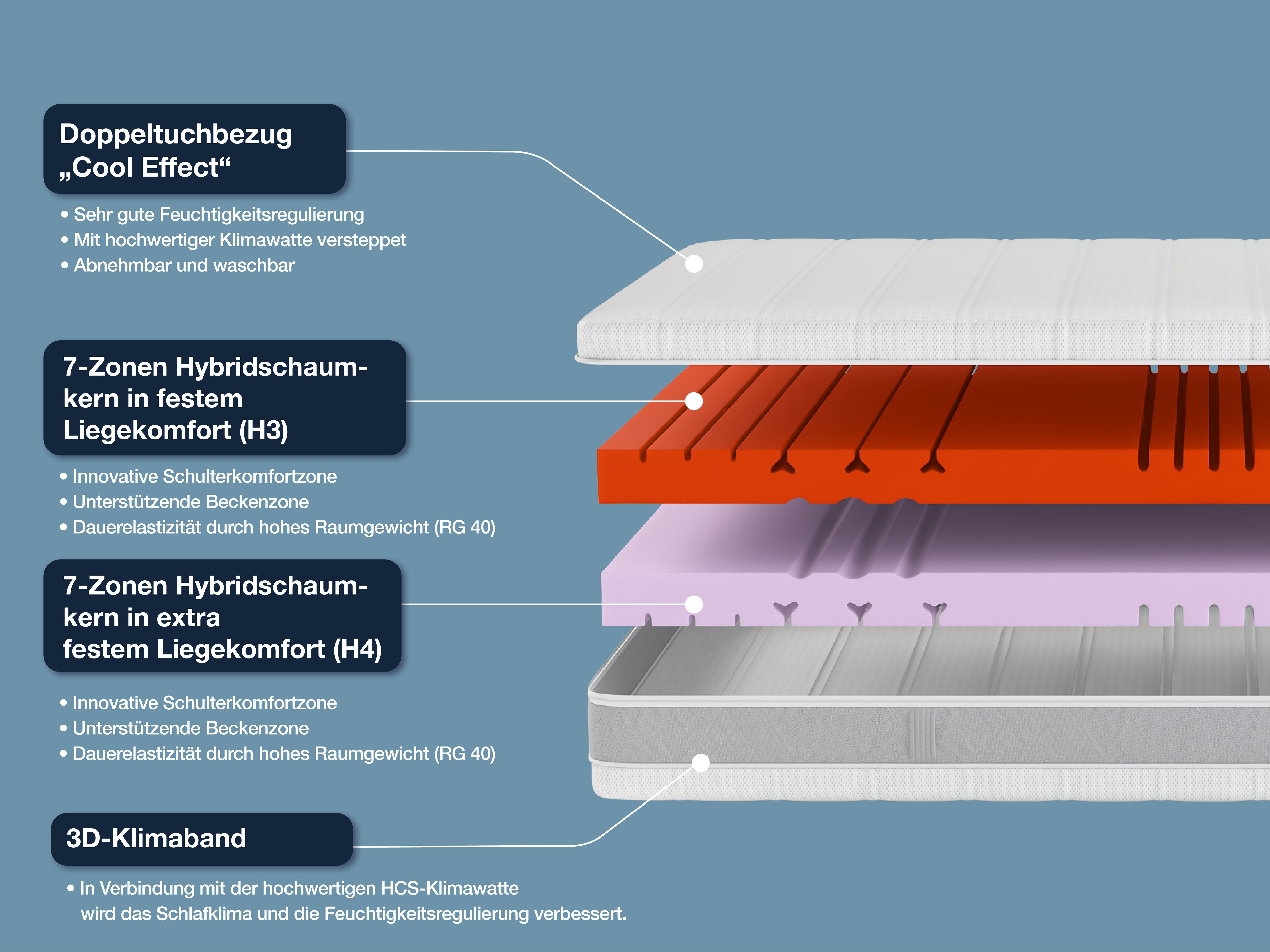 Doppeltuchbezug „Cool Effect“

• Sehr gute Feuchtigkeitsregulierung
• Mit hochwertiger Klimawatte versteppet
• Abnehmbar und waschbar

7-Zonen Hybridschaumkern in festem Liegekomfort (H3)

• Innovative Schulterkomfortzone
• Unterstützende Beckenzone
• Dauerelastizität durch hohes Raumgewicht (RG 40)

7-Zonen Hybridschaumkern in extra festem Liegekomfort (H4)

• Innovative Schulterkomfortzone
• Unterstützende Beckenzone
• Dauerelastizität durch hohes Raumgewicht (RG 40)

3D-Klimaband

• In Verbindung mit der hochwertigen HCS-Klimawatte wird das Schlafklima und die Feuchtigkeitsregulierung verbessert.